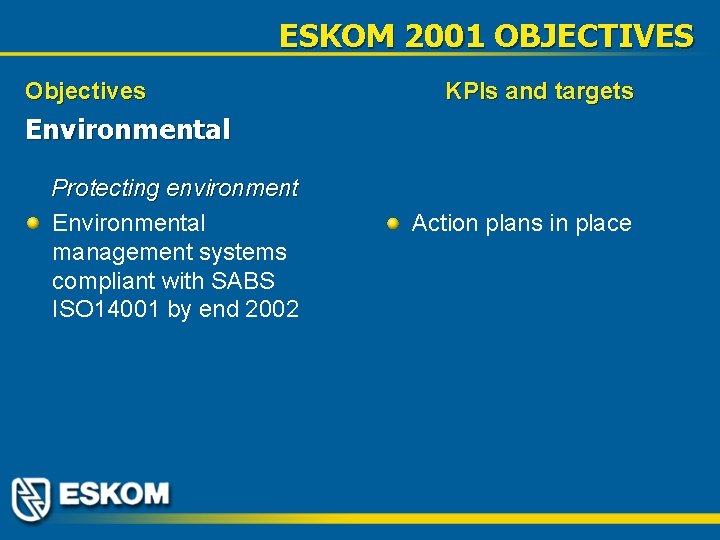 ESKOM 2001 OBJECTIVES

Objectives

Environmental

Protecting environment

Environmental management systems compliant with SABS ISO14001 by end 2002

KPIs and targets

Action plans in place

ESKOM